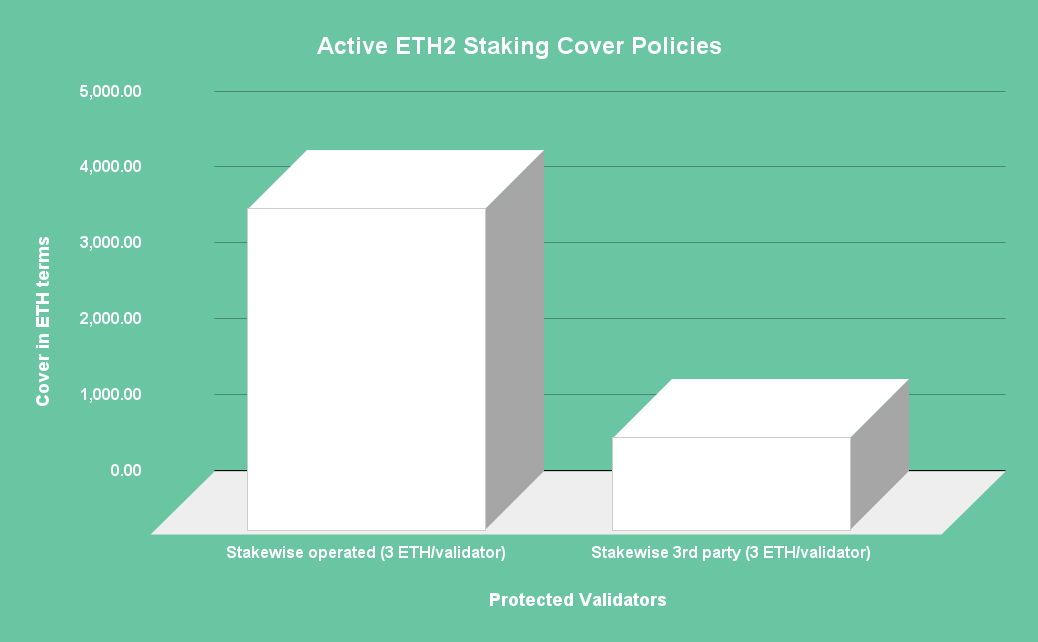 Active ETH2 Staking Cover Policies

Cover in ETH terms

5,000.00
4,000.00
3,000.00
2,000.00
1,000.00
0.00

Stakewise operated (3 ETH/validator)
Stakewise 3rd party (3 ETH/validator)

Protected Validators